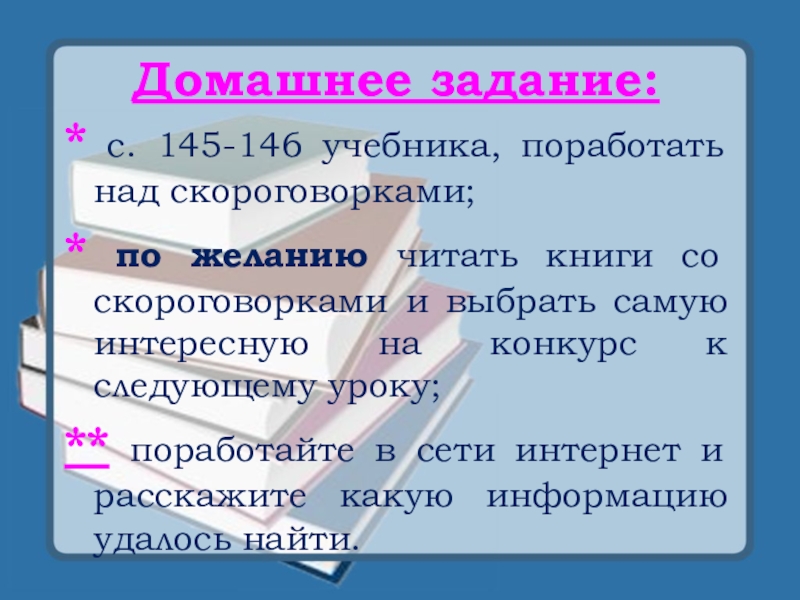 Домашнее задание:

* с. 145-146 учебника, поработать над скороговорками;

* по желанию читать книги со скороговорками и выбрать самую интересную на конкурс к следующему уроку;

** поработайте в сети интернет и расскажите какую информацию удалось найти.